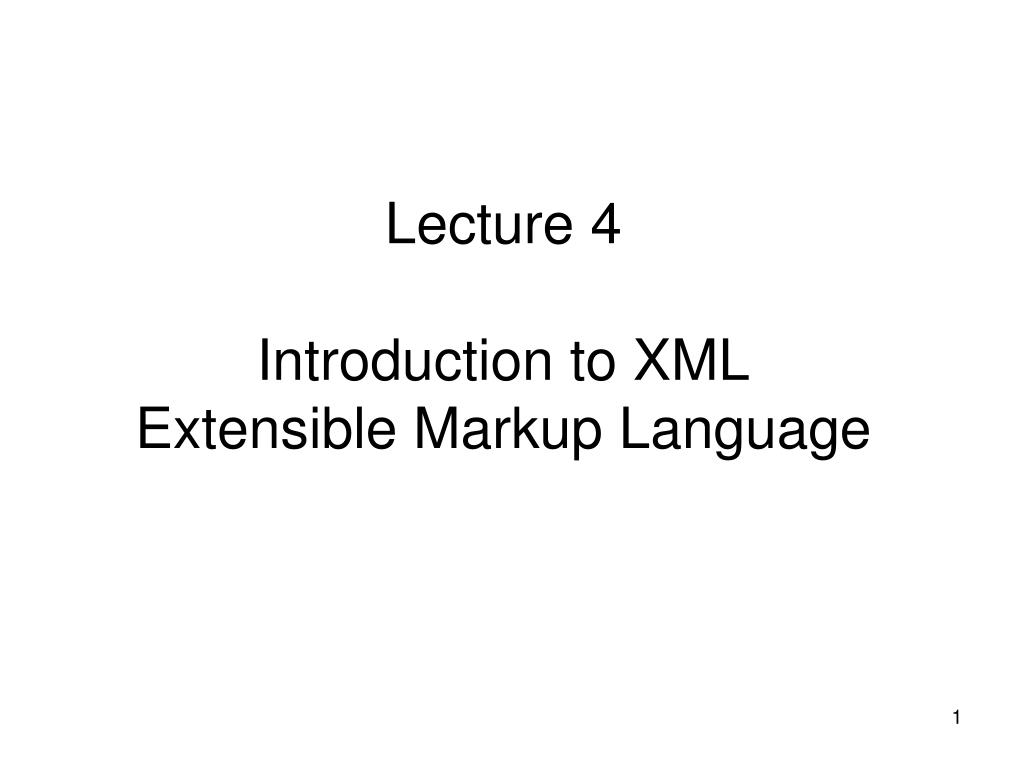 Lecture 4

Introduction to XML
Extensible Markup Language

1